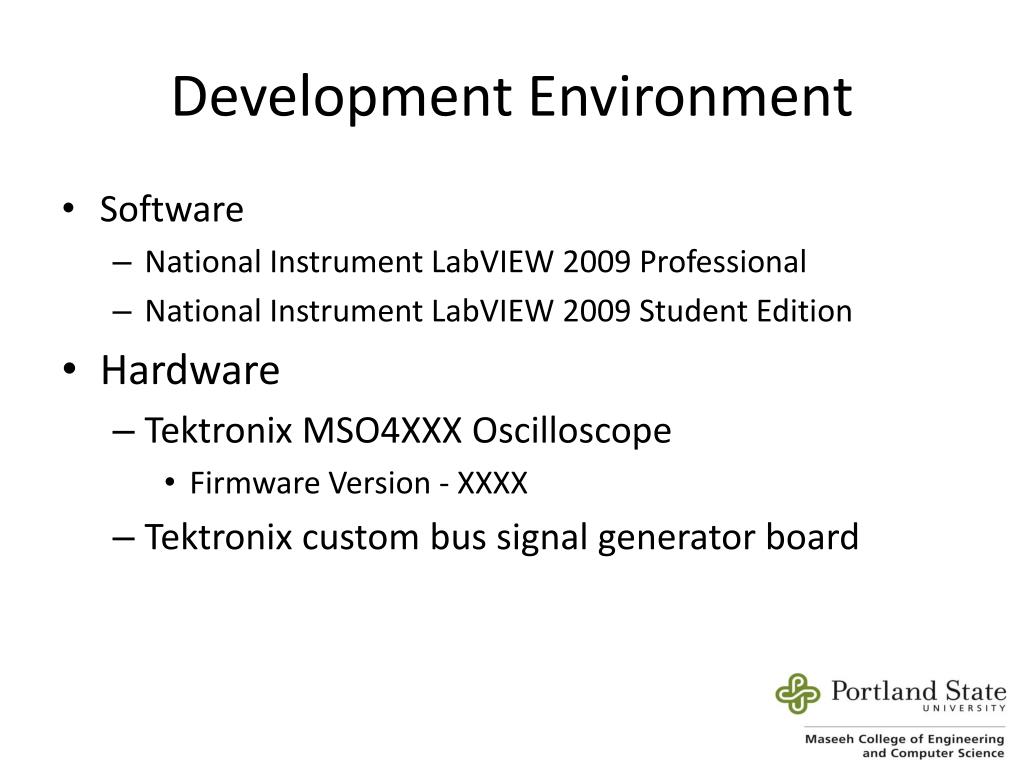 Development Environment

• Software
– National Instrument LabVIEW 2009 Professional
– National Instrument LabVIEW 2009 Student Edition
• Hardware
– Tektronix MSO4XXX Oscilloscope
• Firmware Version - XXXX
– Tektronix custom bus signal generator board

Portland State UNIVERSITY
Maseeh College of Engineering and Computer Science